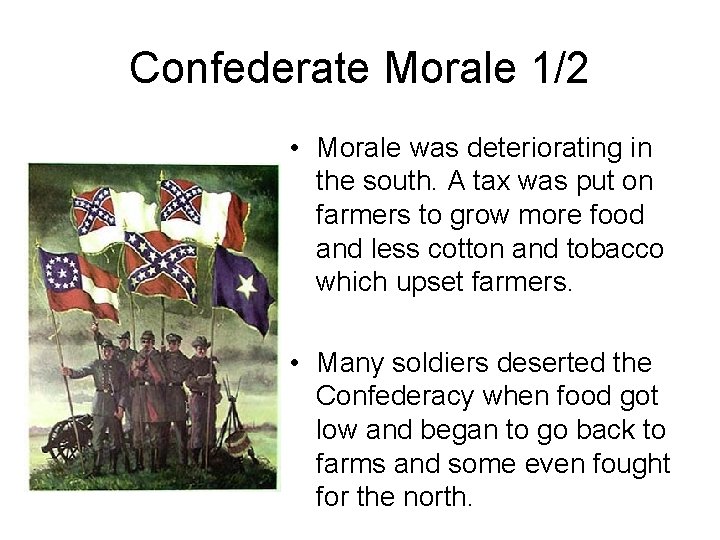 Confederate Morale 1/2

• Morale was deteriorating in the south. A tax was put on farmers to grow more food and less cotton and tobacco which upset farmers.

• Many soldiers deserted the Confederacy when food got low and began to go back to farms and some even fought for the north.